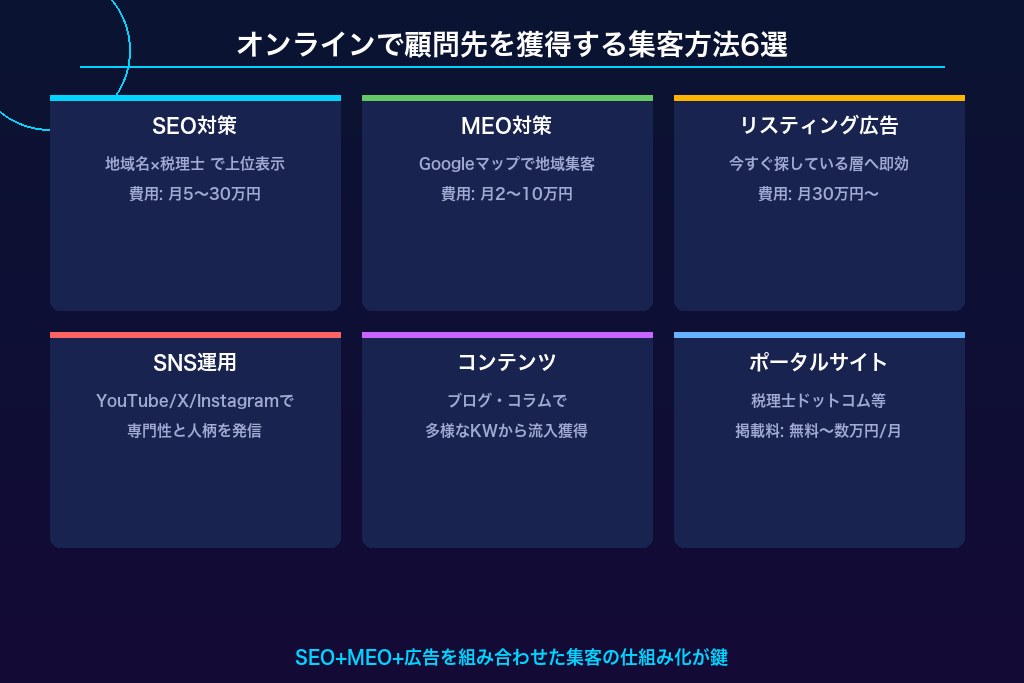 オンラインで顧問先を獲得する集客方法6選

SEO対策

地域名×税理士 で上位表示

費用: 月5〜30万円

MEO対策

Googleマップで地域集客

費用: 月2〜10万円

リスティング広告

今すぐ探している層へ即効

費用: 月30万円〜

SNS運用

YouTube/X/Instagramで

専門性と人柄を発信

コンテンツ

ブログ・コラムで

多様なKWから流入獲得

ポータルサイト

税理士ドットコム等

掲載料: 無料〜数万円/月

SEO+MEO+広告を組み合わせた集客の仕組み化が鍵